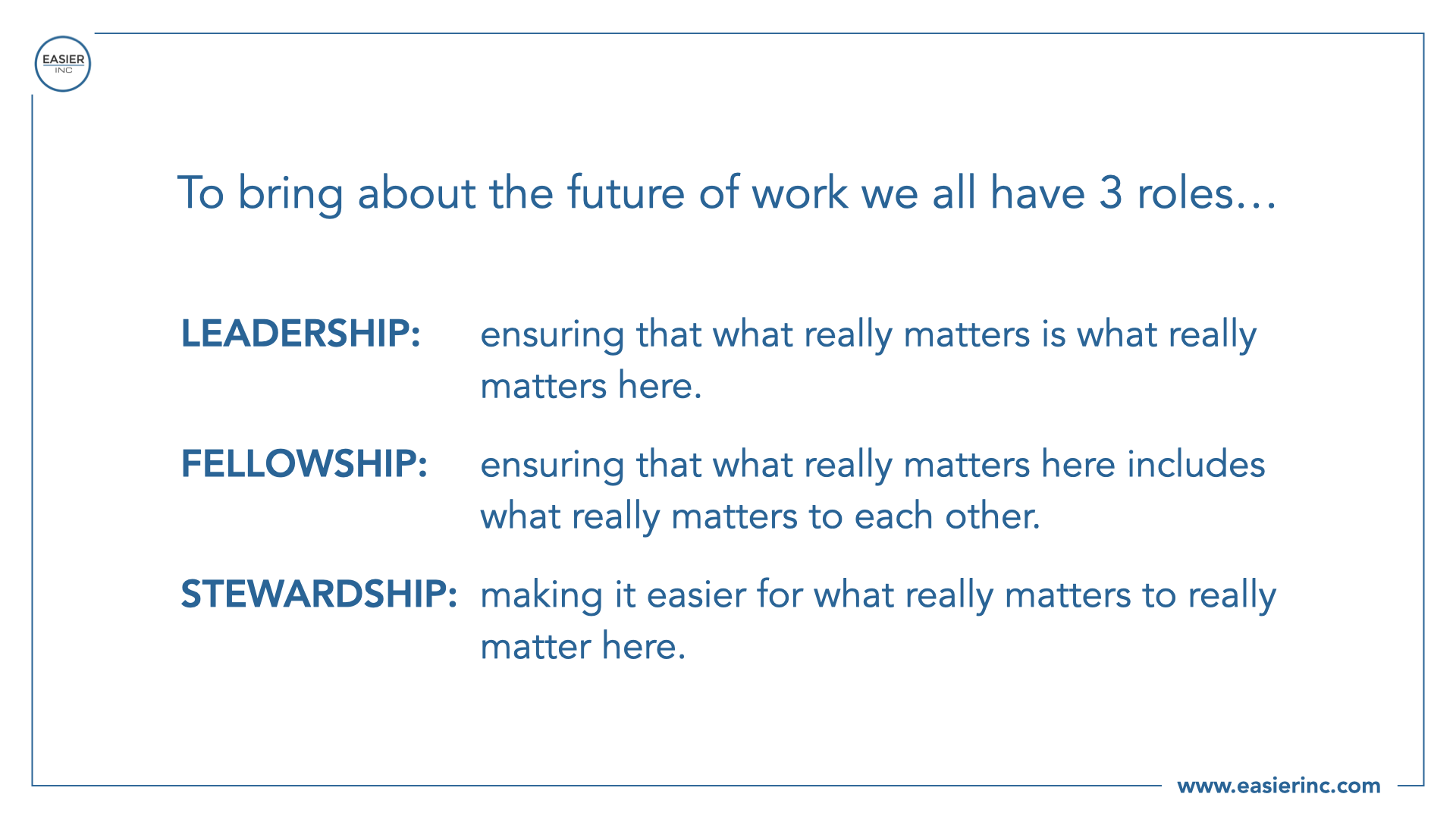 EASIER INC

To bring about the future of work we all have 3 roles…

LEADERSHIP: ensuring that what really matters is what really matters here.

FELLOWSHIP: ensuring that what really matters here includes what really matters to each other.

STEWARDSHIP: making it easier for what really matters to really matter here.

www.easierinc.com